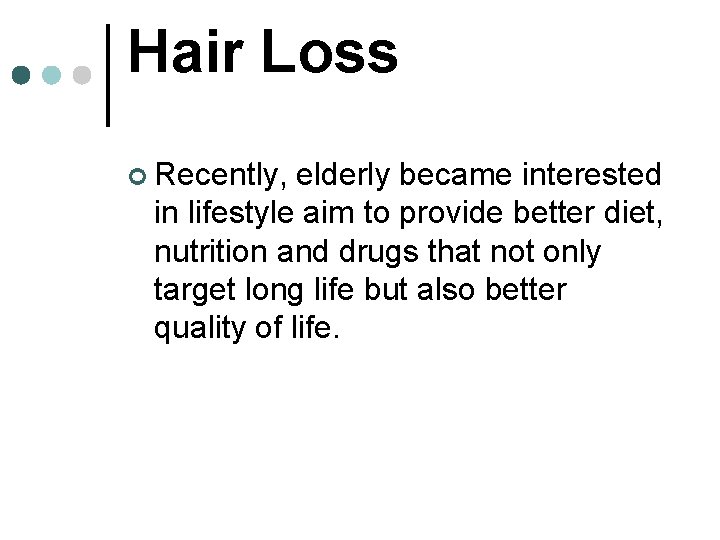 Hair Loss

Recently, elderly became interested in lifestyle aim to provide better diet, nutrition and drugs that not only target long life but also better quality of life.